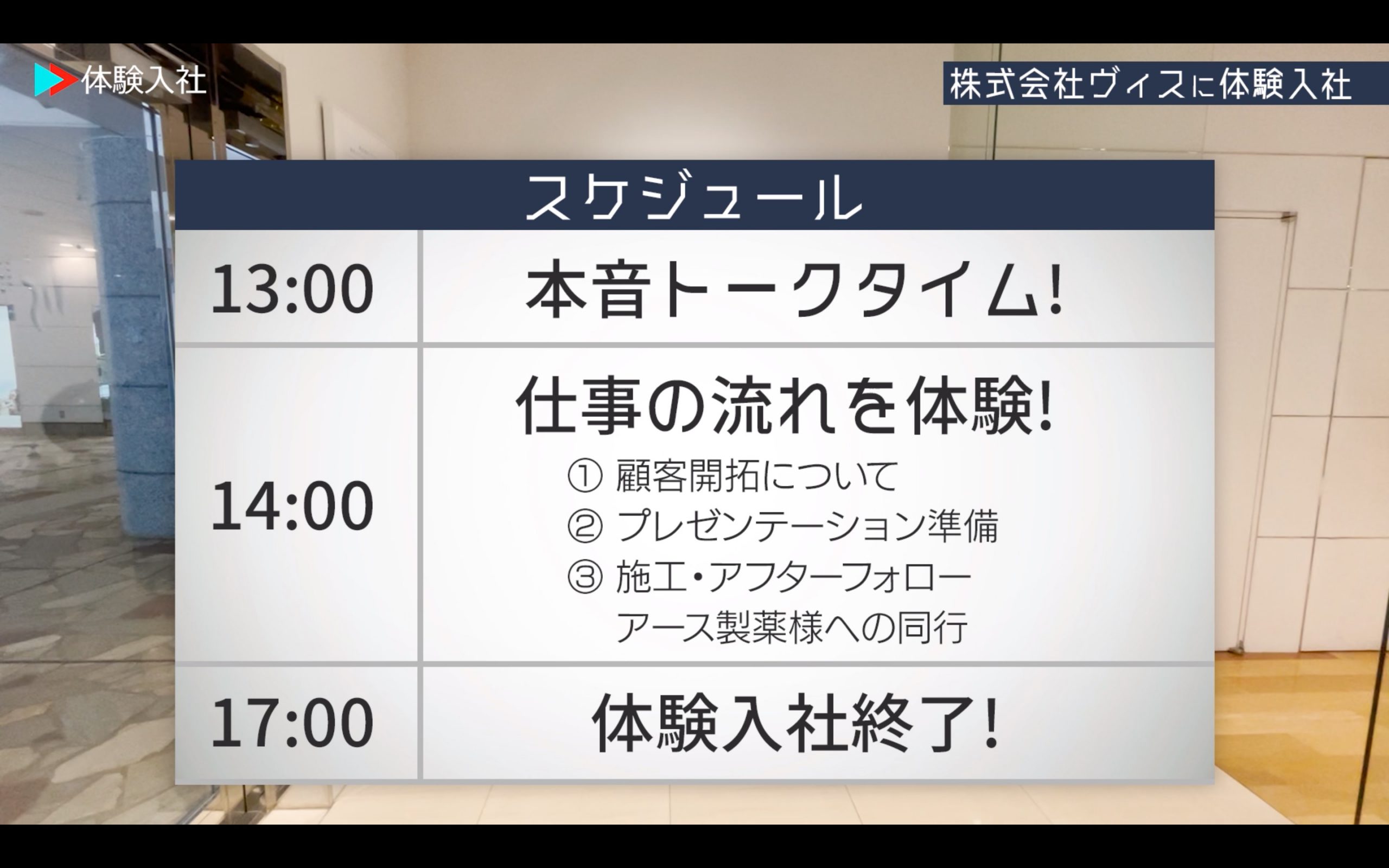 体験入社

株式会社ヴィスに体験入社

スケジュール

| 13:00 | 本音トークタイム! |
|---|---|
| 14:00 | 仕事の流れを体験! ① 顧客開拓について ② プレゼンテーション準備 ③ 施工・アフターフォロー アース製薬様への同行 |
| 17:00 | 体験入社終了! |